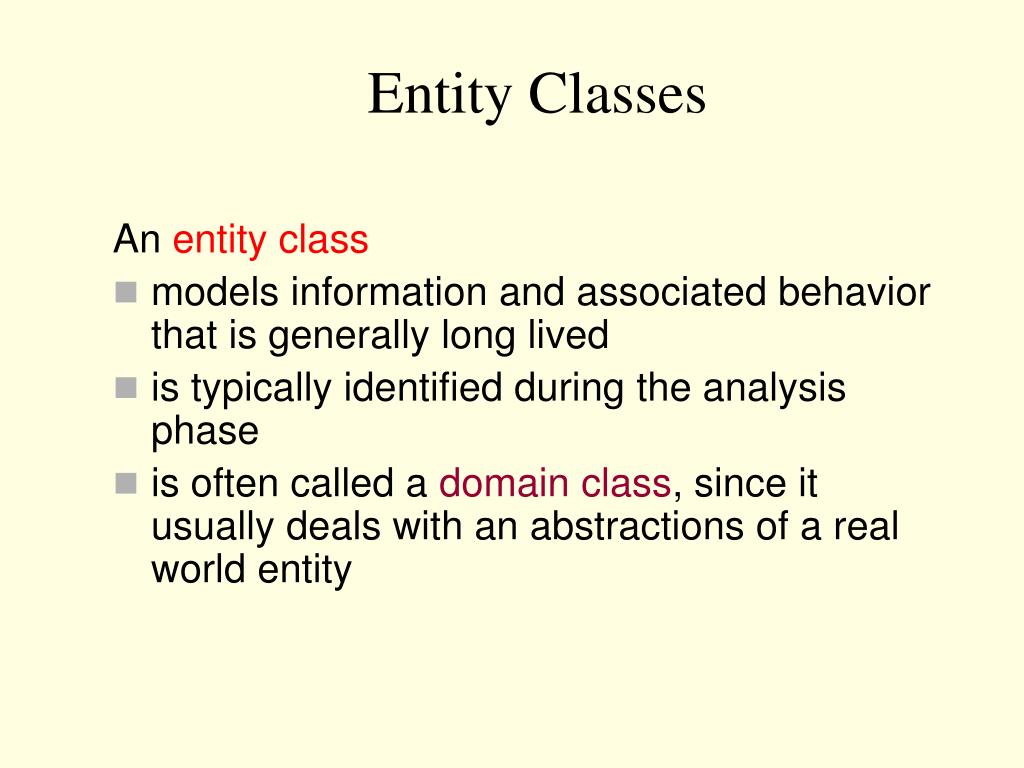 Entity Classes

An entity class

- models information and associated behavior that is generally long lived
- is typically identified during the analysis phase
- is often called a domain class, since it usually deals with an abstractions of a real world entity